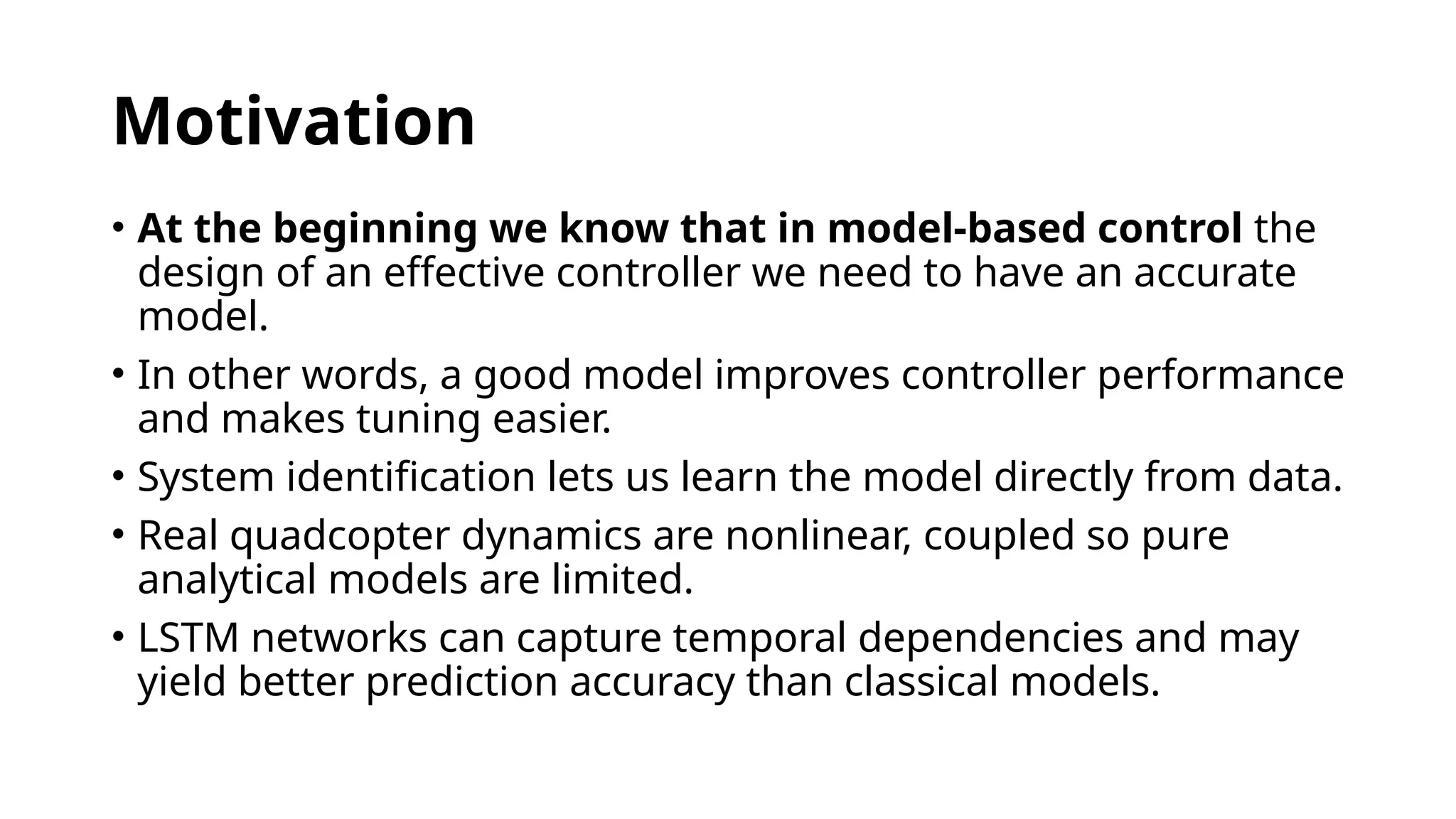 Motivation

• At the beginning we know that in model-based control the design of an effective controller we need to have an accurate model.
• In other words, a good model improves controller performance and makes tuning easier.
• System identification lets us learn the model directly from data.
• Real quadcopter dynamics are nonlinear, coupled so pure analytical models are limited.
• LSTM networks can capture temporal dependencies and may yield better prediction accuracy than classical models.